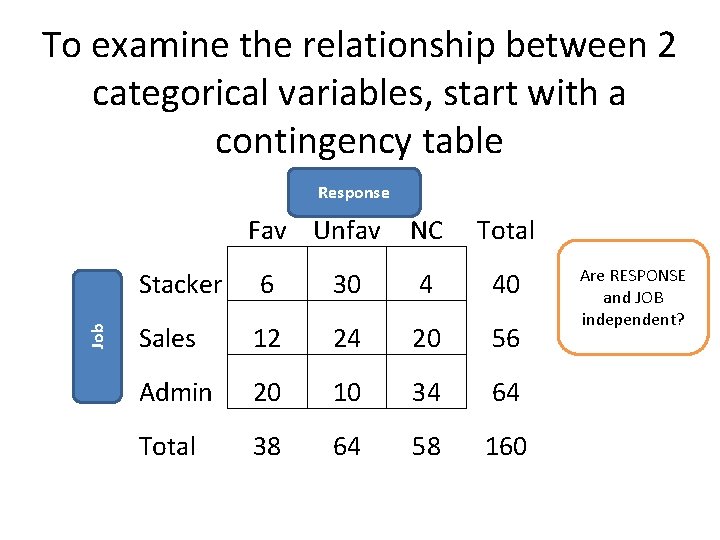 To examine the relationship between 2 categorical variables, start with a contingency table

Response

Job

| | Fav | Unfav | NC | Total |
|---|---|---|---|---|
| Stacker | 6 | 30 | 4 | 40 |
| Sales | 12 | 24 | 20 | 56 |
| Admin | 20 | 10 | 34 | 64 |
| Total | 38 | 64 | 58 | 160 |

Are RESPONSE and JOB independent?